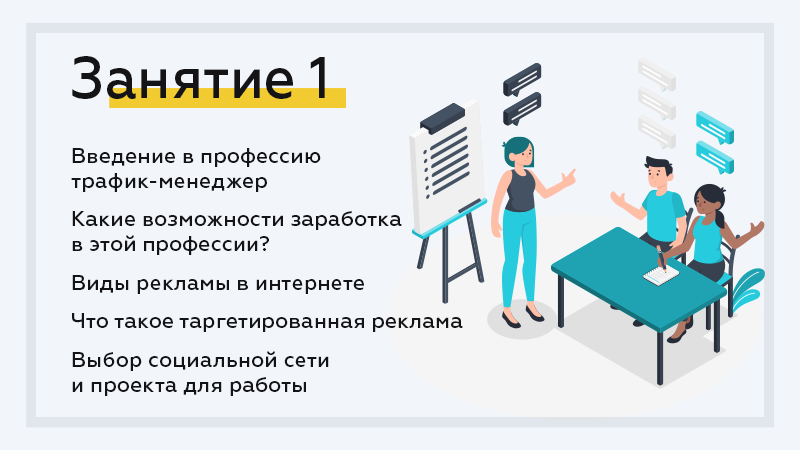 Занятие 1

Введение в профессию трафик-менеджер

Какие возможности заработка в этой профессии?

Виды рекламы в интернете

Что такое таргетированная реклама

Выбор социальной сети и проекта для работы